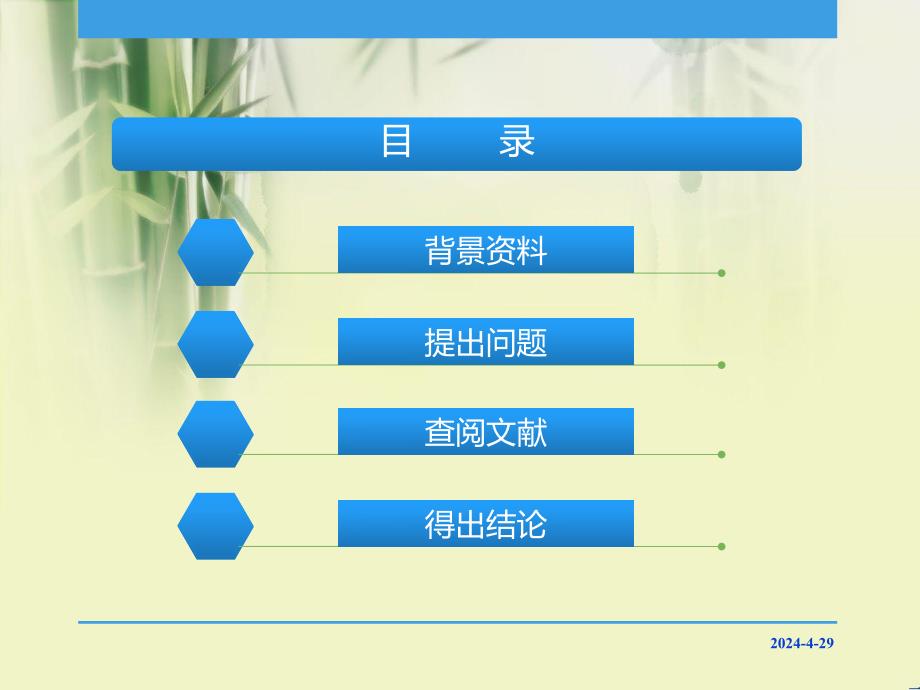 目　　录

背景资料

提出问题

查阅文献

得出结论

2024-4-29